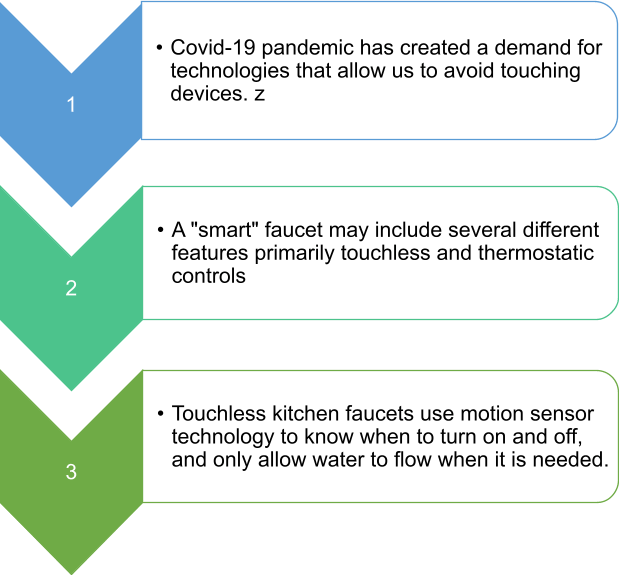 1

• Covid-19 pandemic has created a demand for technologies that allow us to avoid touching devices. z

2

• A "smart" faucet may include several different features primarily touchless and thermostatic controls

3

• Touchless kitchen faucets use motion sensor technology to know when to turn on and off, and only allow water to flow when it is needed.